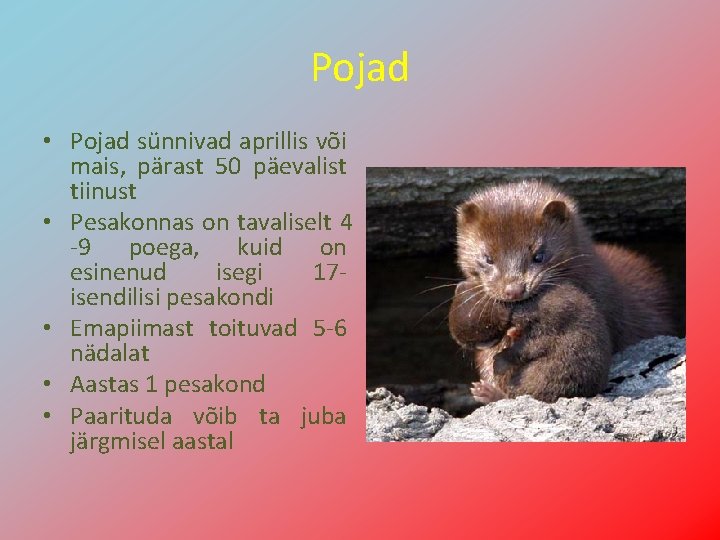 Pojad

• Pojad sünnivad aprillis või mais, pärast 50 päevalist tiinust
• Pesakonnas on tavaliselt 4 -9 poega, kuid on esinenud isegi 17-isendilisi pesakondi
• Emapiimast toituvad 5-6 nädalat
• Aastas 1 pesakond
• Paarituda võib ta juba järgmisel aastal